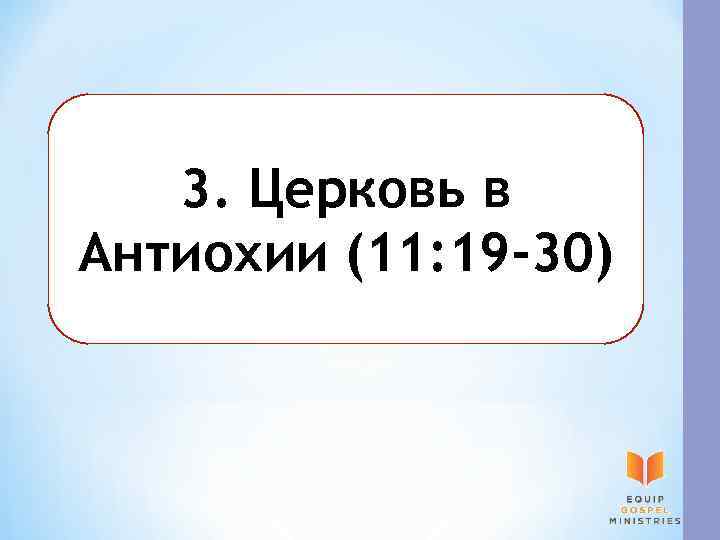 3. Церковь в Антиохии (11:19-30)

EQUIP
GOSPEL
MINISTRIES